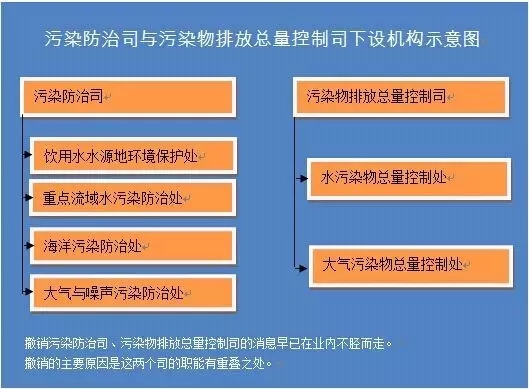 污染防治司与污染物排放总量控制司下设机构示意图

污染防治司

饮用水水源地环境保护处

重点流域水污染防治处

海洋污染防治处

大气与噪声污染防治处

污染物排放总量控制司

水污染物总量控制处

大气污染物总量控制处

撤销污染防治司、污染物排放总量控制司的消息早已在业内不胫而走。
撤销的主要原因是这两个司的职能有重叠之处。